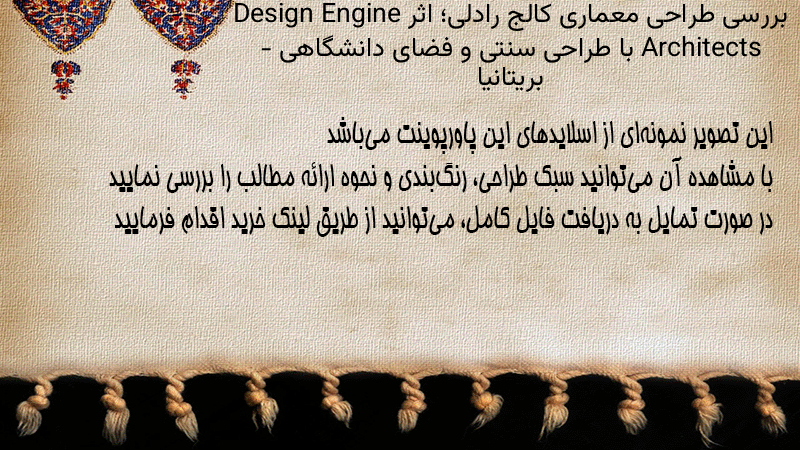 بررسی طراحی معماری کالج رادلی؛ اثر Design Engine Architects با طراحی سنتی و فضای دانشگاهی - بریتانیا

این تصویر نمونه‌ای از اسلایدهای این پاورپوینت می‌باشد
با مشاهده آن می‌توانید سبک طراحی، رنگ‌بندی و نحوه ارائه مطالب را بررسی نمایید
در صورت تمایل به دریافت فایل کامل، می‌توانید از طریق لینک خرید اقدام فرمایید